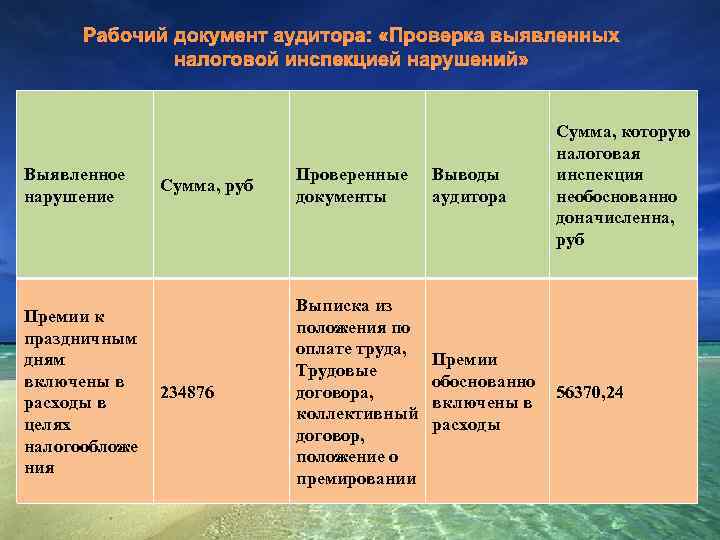 Рабочий документ аудитора: «Проверка выявленных налоговой инспекцией нарушений»

| Выявленное нарушение | Сумма, руб | Проверенные документы | Выводы аудитора | Сумма, которую налоговая инспекция необоснованно доначисленна, руб |
|---|---|---|---|---|
| Премии к праздничным дням включены в расходы в целях налогообложения | 234876 | Выписка из положения по оплате труда, Трудовые договора, коллективный договор, положение о премировании | Премии обоснованно включены в расходы | 56370,24 |